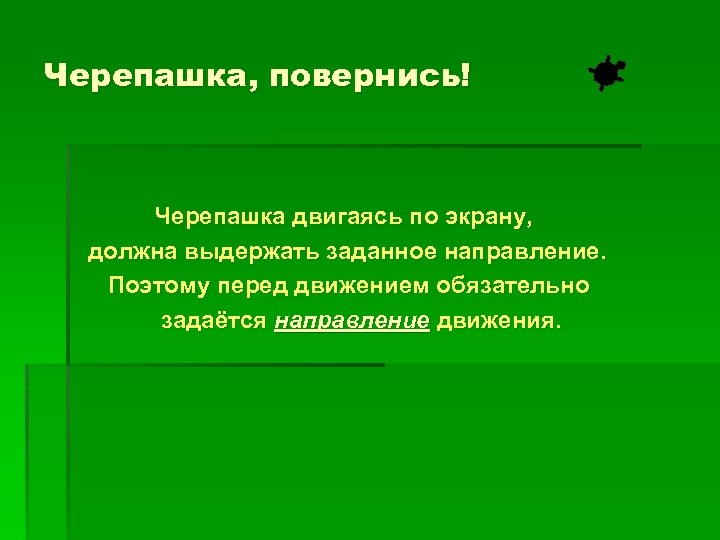 Черепашка, повернись!

Черепашка двигаясь по экрану, должна выдержать заданное направление. Поэтому перед движением обязательно задаётся направление движения.